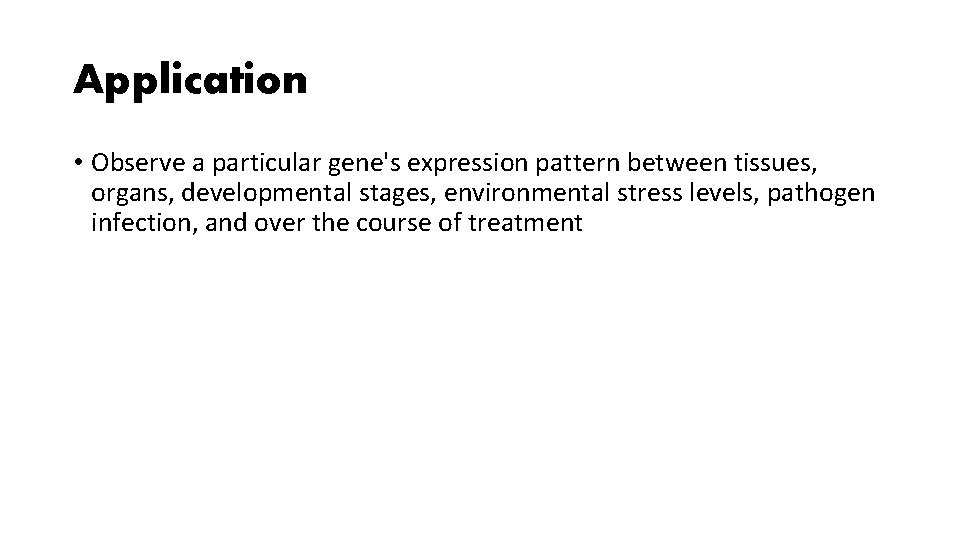 Application

• Observe a particular gene's expression pattern between tissues, organs, developmental stages, environmental stress levels, pathogen infection, and over the course of treatment